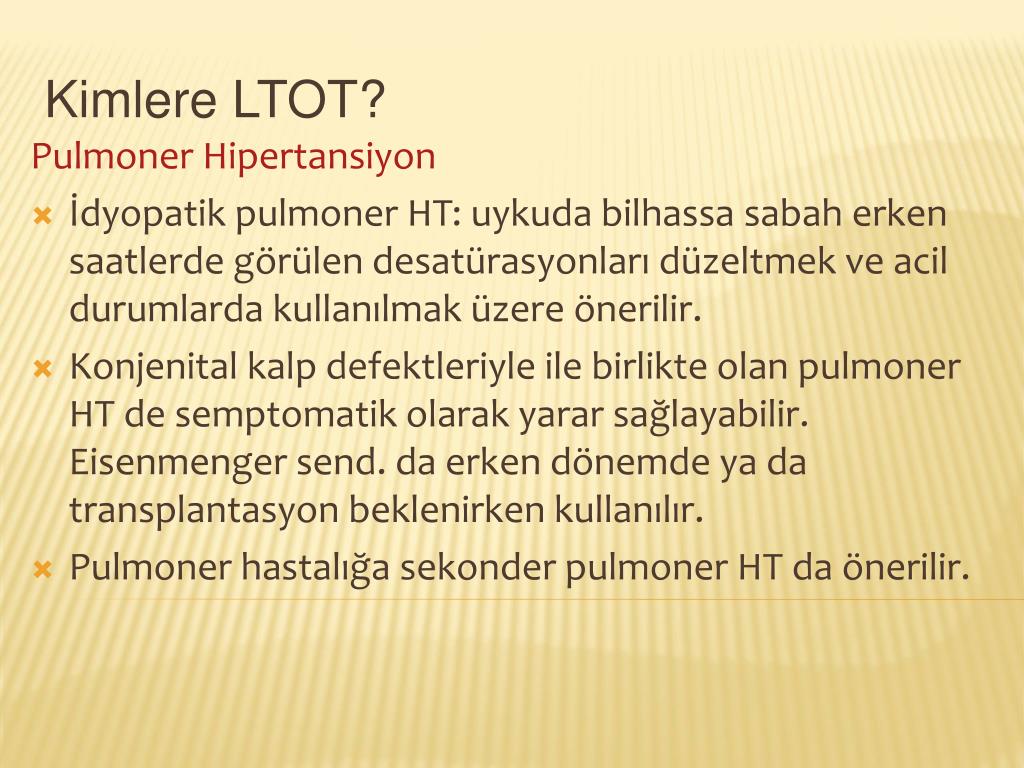 Kimlere LTOT?

Pulmoner Hipertansiyon

İdyopatik pulmoner HT: uykuda bilhassa sabah erken saatlerde görülen desatürasyonları düzeltmek ve acil durumlarda kullanılmak üzere önerilir.

Konjenital kalp defektleriyle ile birlikte olan pulmoner HT de semptomatik olarak yarar sağlayabilir. Eisenmenger send. da erken dönemde ya da transplantasyon beklenirken kullanılır.

Pulmoner hastalığa sekonder pulmoner HT da önerilir.